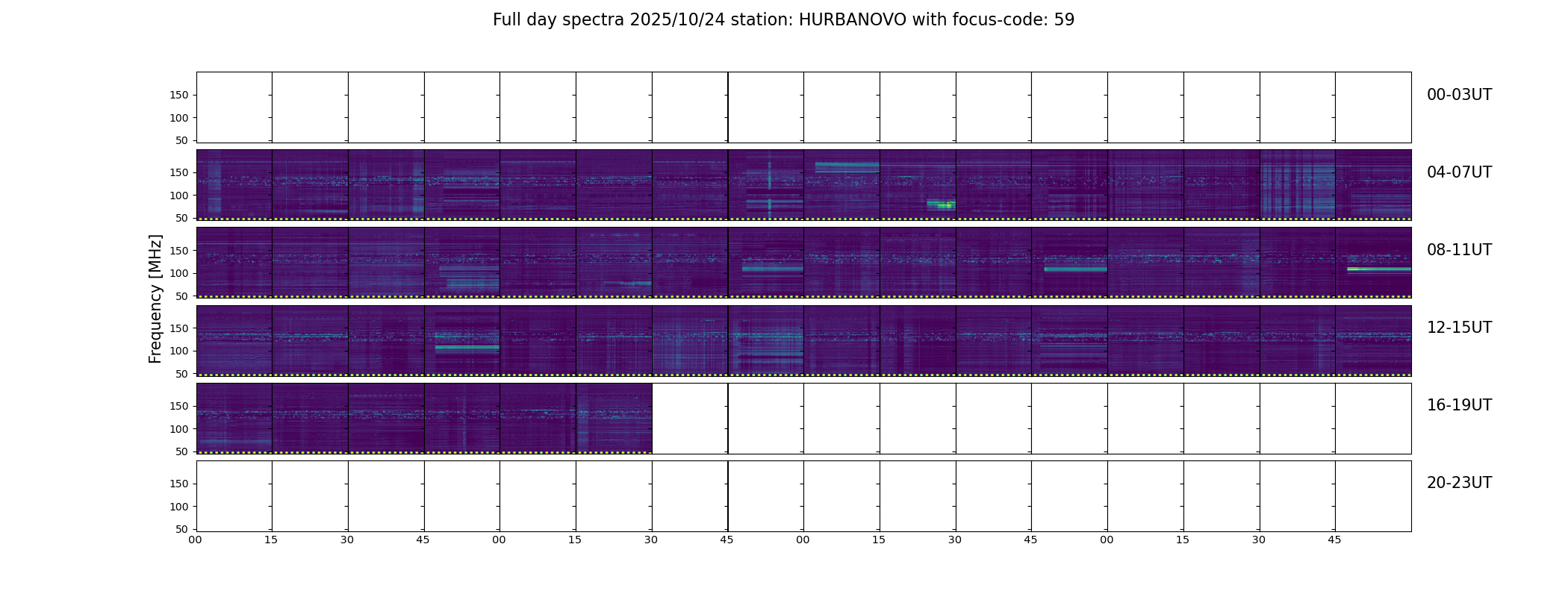 Full day spectra 2025/10/24 station: HURBANOVO with focus-code: 59

Frequency [MHz]

150
100
50
00-03UT

150
100
50
04-07UT

150
100
50
08-11UT

150
100
50
12-15UT

150
100
50
16-19UT

150
100
50
20-23UT

00 15 30 45 00 15 30 45 00 15 30 45 00 15 30 45